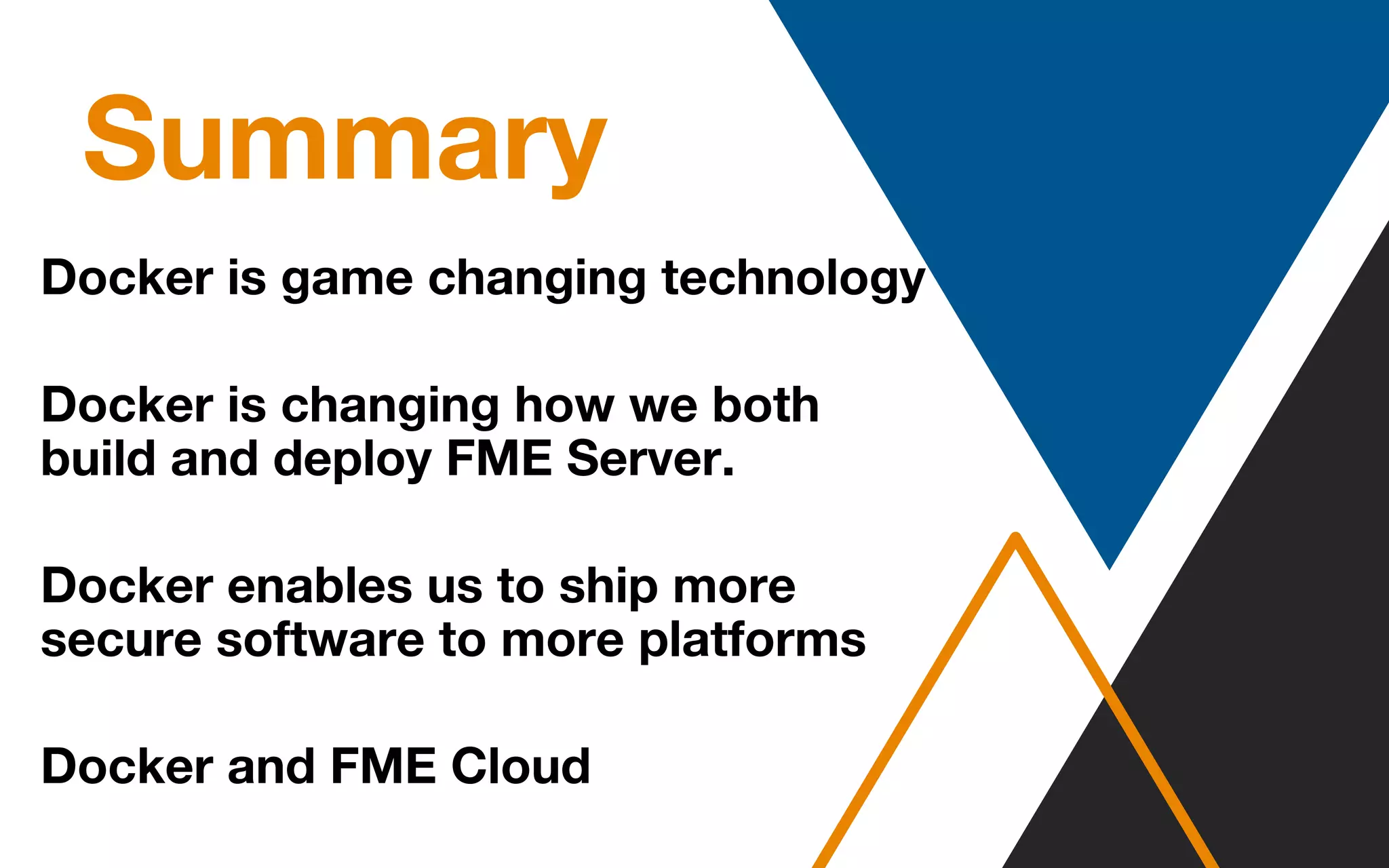 Summary

Docker is game changing technology

Docker is changing how we both build and deploy FME Server.

Docker enables us to ship more secure software to more platforms

Docker and FME Cloud